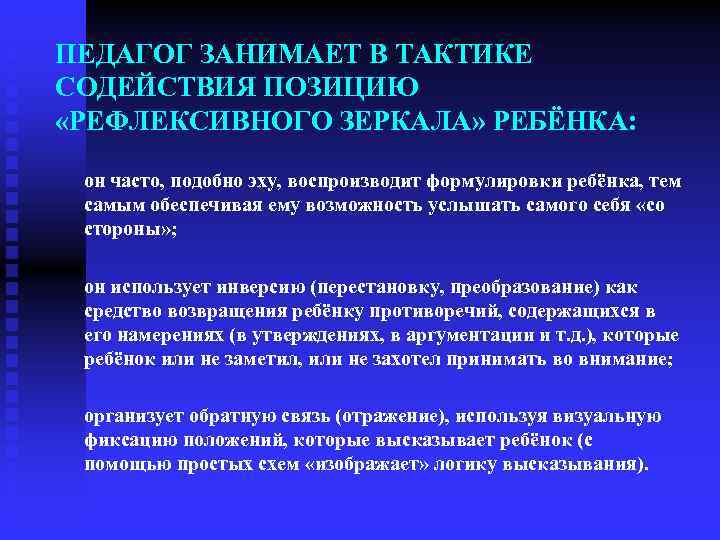 ПЕДАГОГ ЗАНИМАЕТ В ТАКТИКЕ СОДЕЙСТВИЯ ПОЗИЦИЮ «РЕФЛЕКСИВНОГО ЗЕРКАЛА» РЕБЁНКА:

он часто, подобно эху, воспроизводит формулировки ребёнка, тем самым обеспечивая ему возможность услышать самого себя «со стороны»;

он использует инверсию (перестановку, преобразование) как средство возвращения ребёнку противоречий, содержащихся в его намерениях (в утверждениях, в аргументации и т.д.), которые ребёнок или не заметил, или не захотел принимать во внимание;

организует обратную связь (отражение), используя визуальную фиксацию положений, которые высказывает ребёнок (с помощью простых схем «изображает» логику высказывания).